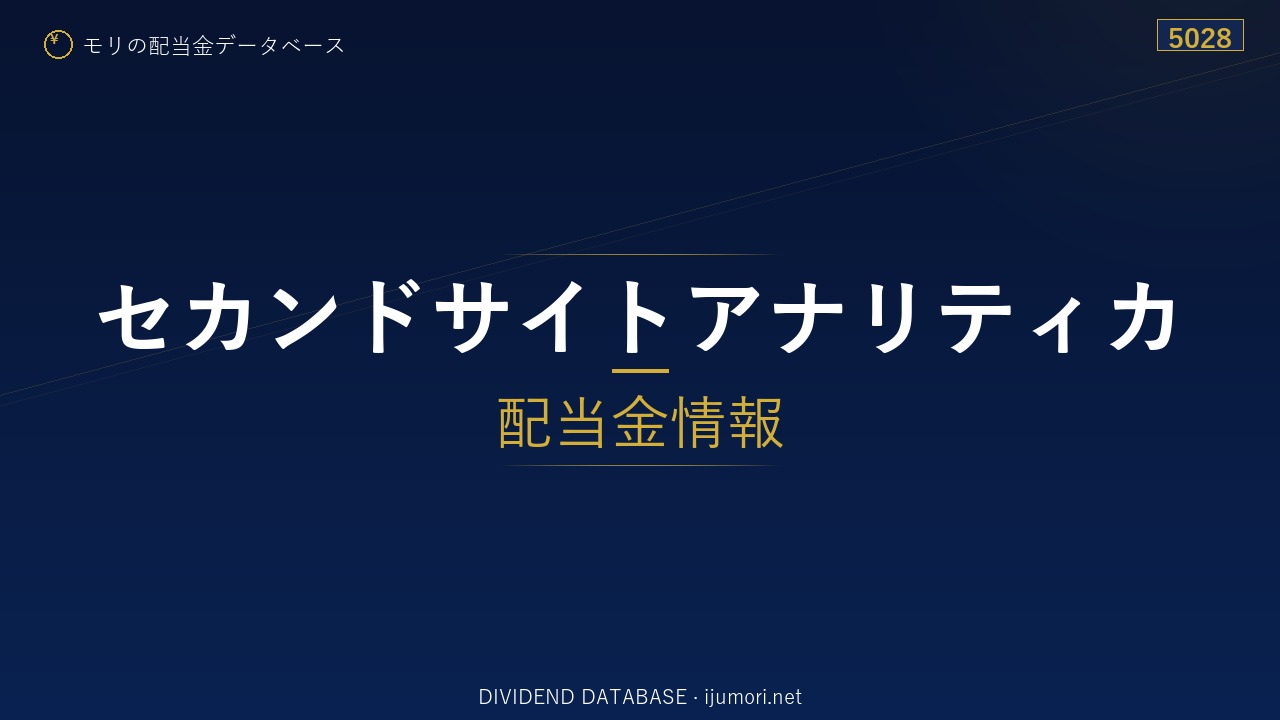 ¥ モリの配当金データベース

5028

セカンドサイトアナリティカ

配当金情報

DIVIDEND DATABASE · ijumori.net